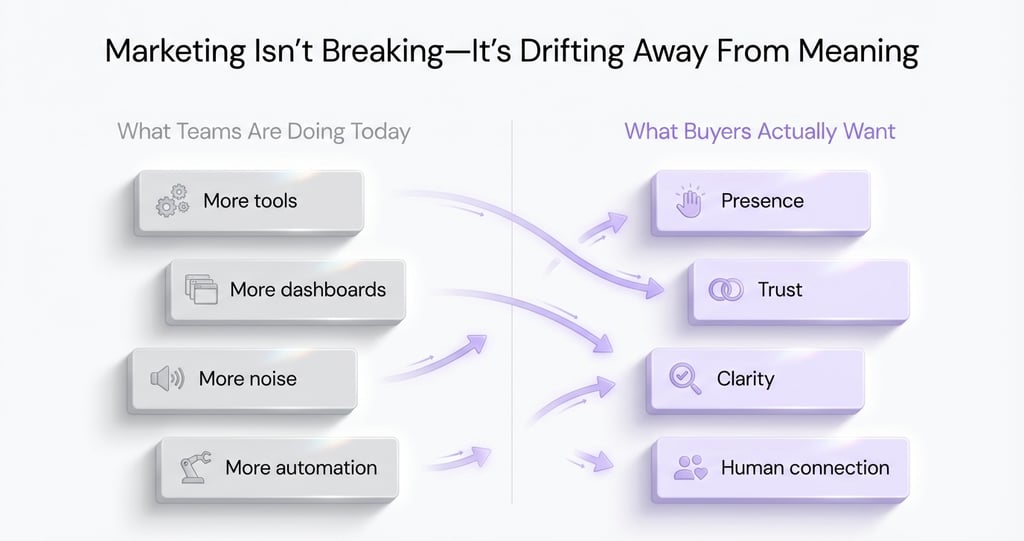 Marketing Isn't Breaking—It's Drifting Away From Meaning

What Teams Are Doing Today

More tools

More dashboards

More noise

More automation

What Buyers Actually Want

Presence

Trust

Clarity

Human connection